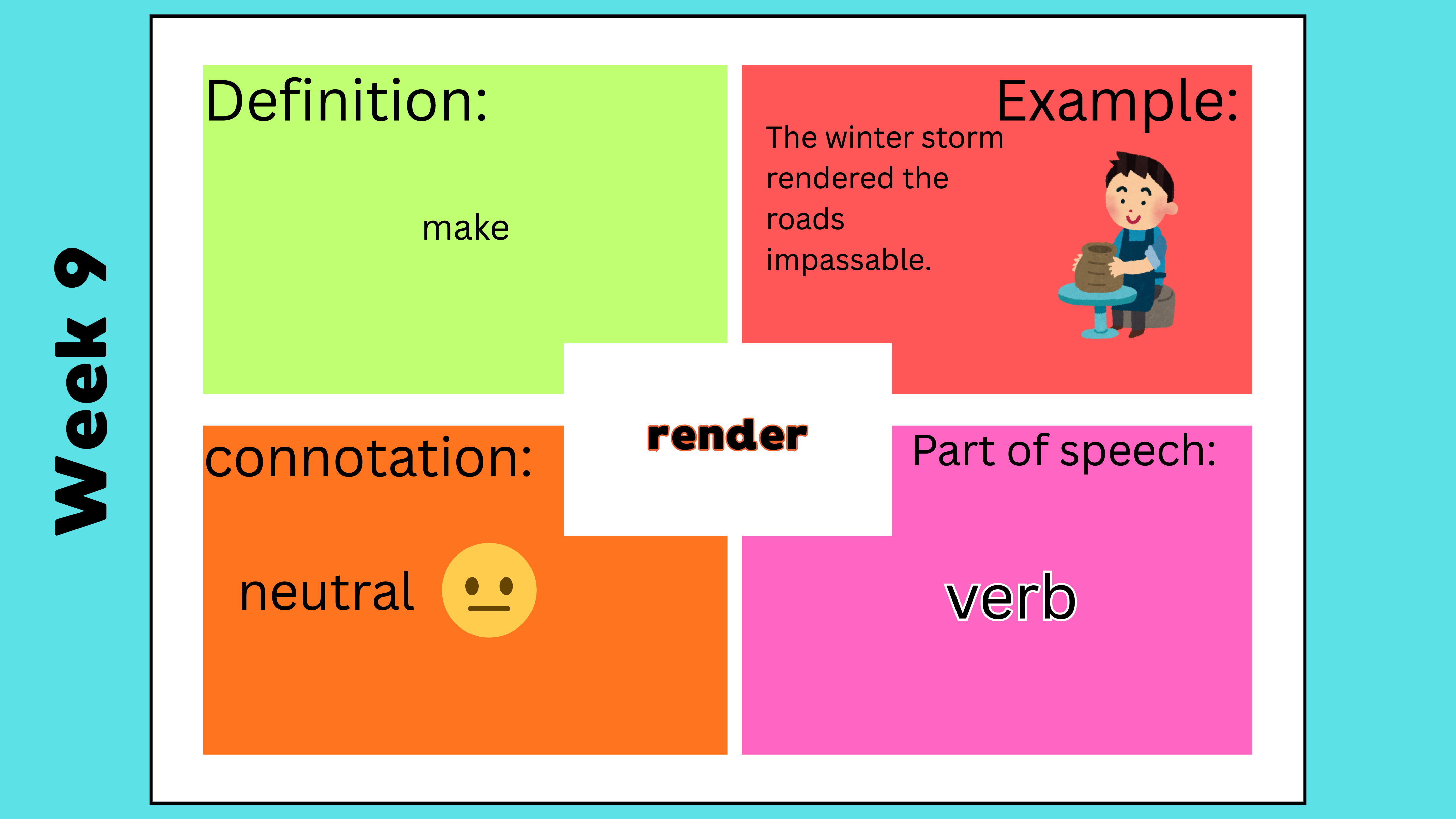 Week 9

Definition:

make

Example:

The winter storm rendered the roads impassable.

render

connotation:

neutral

Part of speech:

verb